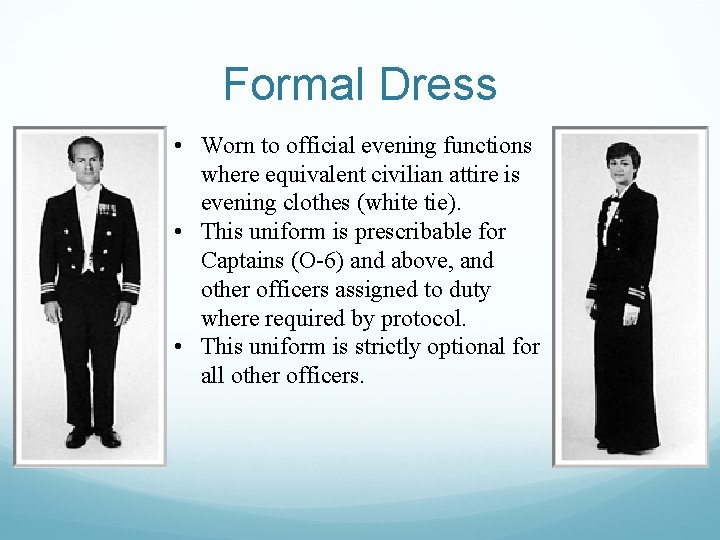 Formal Dress

• Worn to official evening functions where equivalent civilian attire is evening clothes (white tie).
• This uniform is prescribable for Captains (O-6) and above, and other officers assigned to duty where required by protocol.
• This uniform is strictly optional for all other officers.